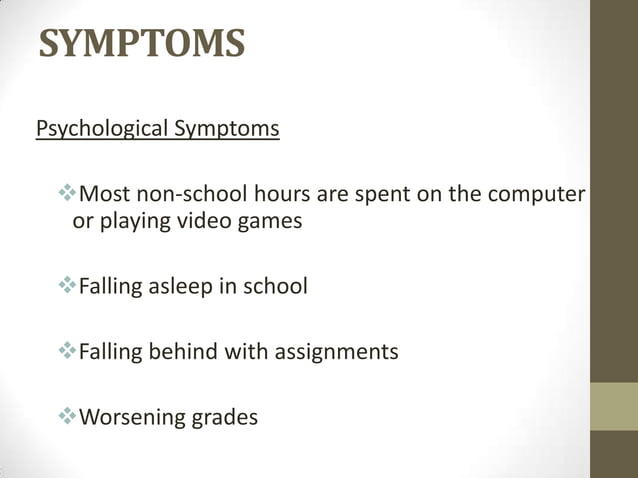 SYMPTOMS

Psychological Symptoms

❖Most non-school hours are spent on the computer or playing video games

❖Falling asleep in school

❖Falling behind with assignments

❖Worsening grades